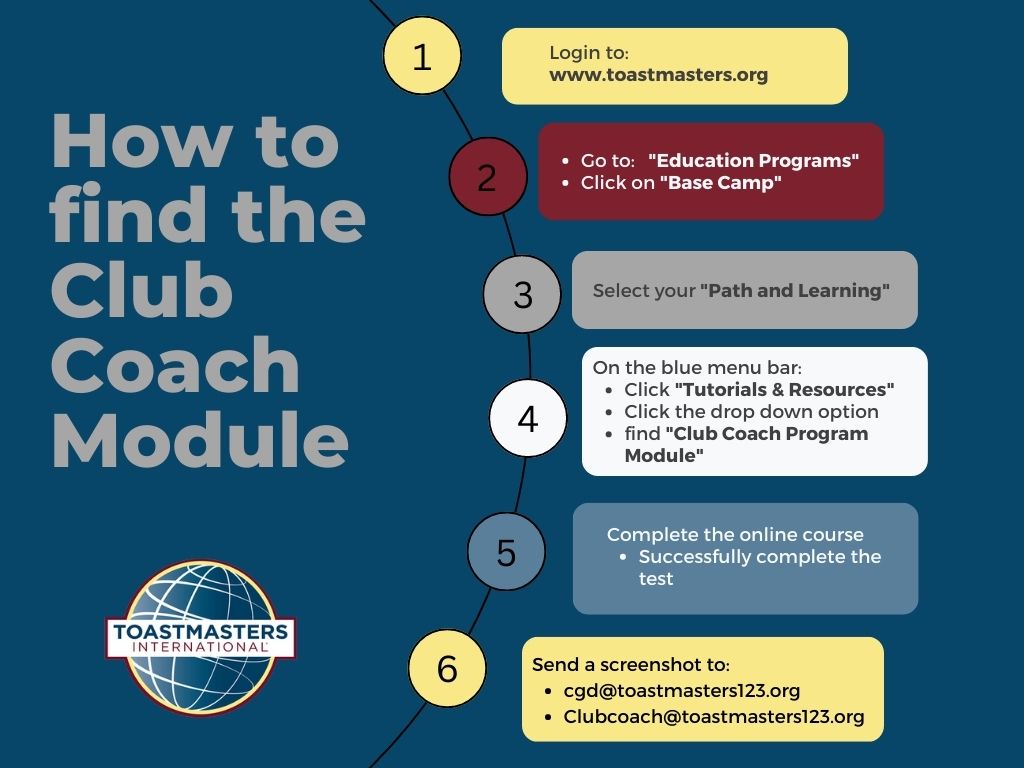 How to find the Club Coach Module

TOASTMASTERS INTERNATIONAL

1

Login to:
www.toastmasters.org

2

- Go to: "Education Programs"
- Click on "Base Camp"

3

Select your "Path and Learning"

4

On the blue menu bar:
- Click "Tutorials & Resources"
- Click the drop down option
- find "Club Coach Program Module"

5

Complete the online course
- Successfully complete the test

6

Send a screenshot to:
- cgd@toastmasters123.org
- Clubcoach@toastmasters123.org